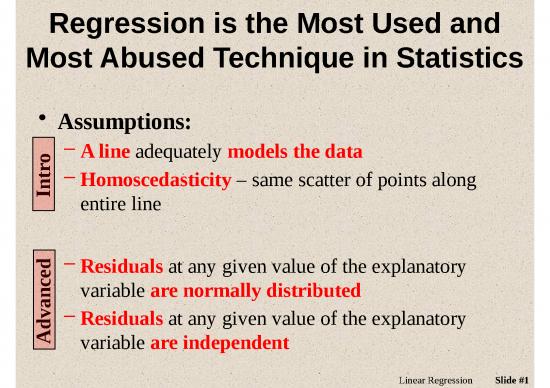 Regression is the Most Used and Most Abused Technique in Statistics

• Assumptions:

Intro

– A line adequately models the data

– Homoscedasticity – same scatter of points along entire line

Advanced

– Residuals at any given value of the explanatory variable are normally distributed

– Residuals at any given value of the explanatory variable are independent

Linear Regression Slide #1